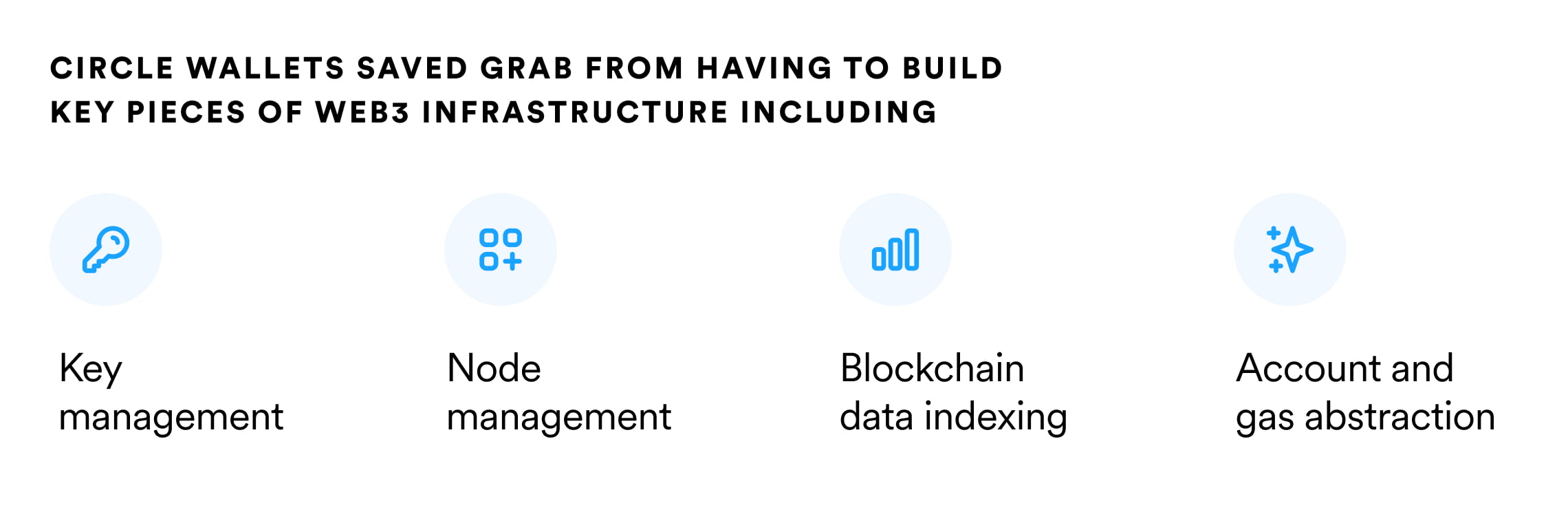 CIRCLE WALLETS SAVED GRAB FROM HAVING TO BUILD KEY PIECES OF WEB3 INFRASTRUCTURE INCLUDING

Key management

Node management

Blockchain data indexing

Account and gas abstraction